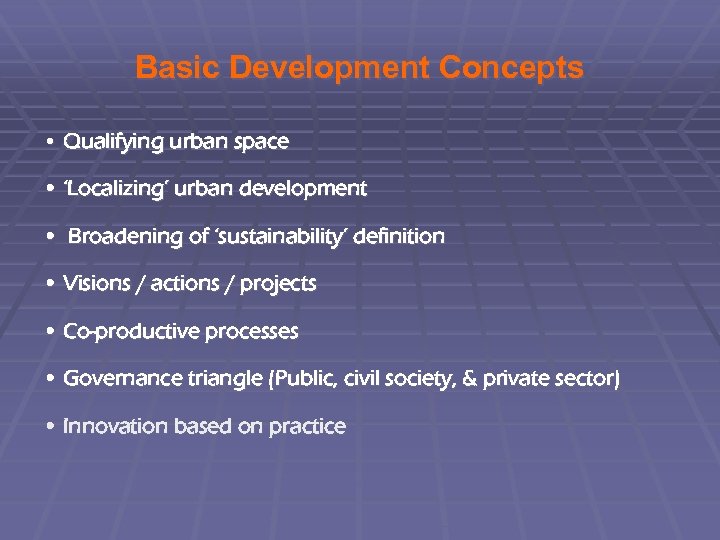 Basic Development Concepts

• Qualifying urban space

• 'Localizing' urban development

• Broadening of 'sustainability' definition

• Visions / actions / projects

• Co-productive processes

• Governance triangle (Public, civil society, & private sector)

• Innovation based on practice